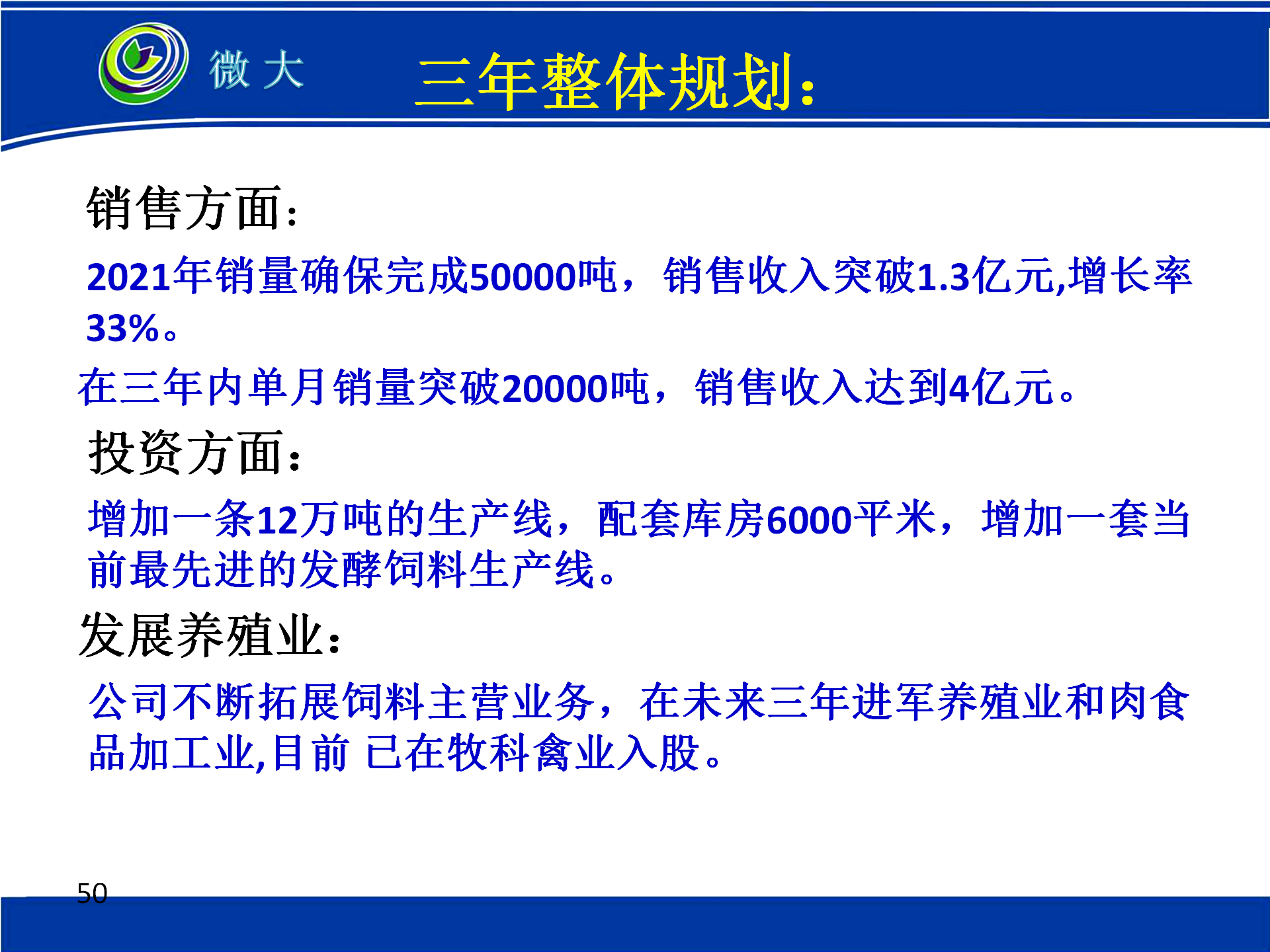 微 大

三年整体规划：

销售方面：

2021年销量确保完成50000吨，销售收入突破1.3亿元,增长率33%。

在三年内单月销量突破20000吨，销售收入达到4亿元。

投资方面：

增加一条12万吨的生产线，配套库房6000平米，增加一套当前最先进的发酵饲料生产线。

发展养殖业：

公司不断拓展饲料主营业务，在未来三年进军养殖业和肉食品加工业,目前 已在牧科禽业入股。

50